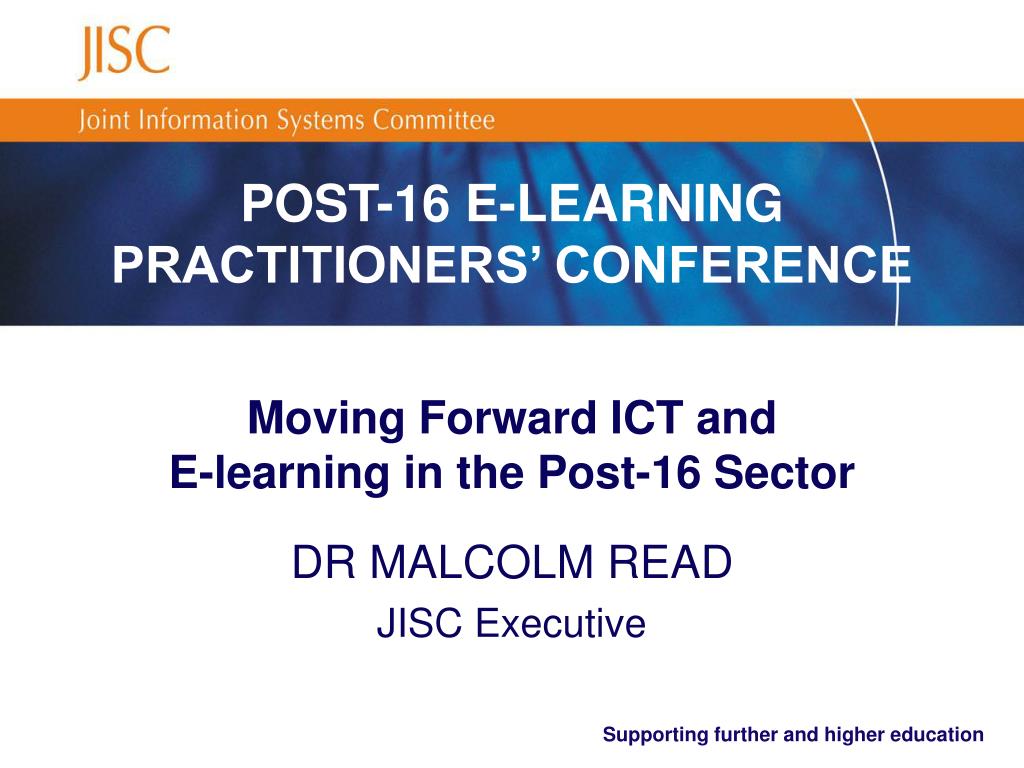 JISC

Joint Information Systems Committee

POST-16 E-LEARNING PRACTITIONERS’ CONFERENCE

Moving Forward ICT and E-learning in the Post-16 Sector

DR MALCOLM READ

JISC Executive

Supporting further and higher education